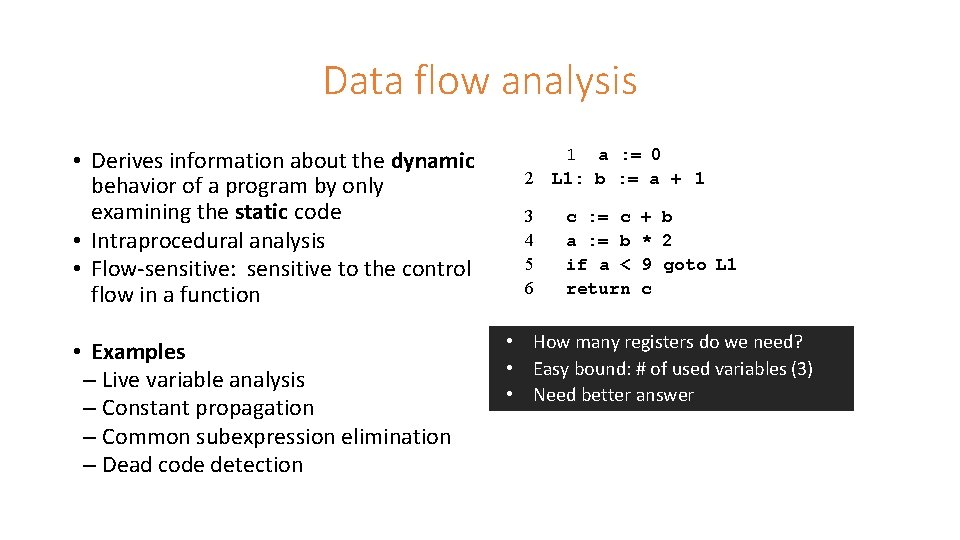 Data flow analysis

• Derives information about the **dynamic** behavior of a program by only examining the **static** code
• Intraprocedural analysis
• Flow-sensitive: sensitive to the control flow in a function

• **Examples**
– Live variable analysis
– Constant propagation
– Common subexpression elimination
– Dead code detection

1 a := 0
2 L1: b := a + 1
3 c := c + b
4 a := b * 2
5 if a < 9 goto L1
6 return c

• How many registers do we need?
• Easy bound: # of used variables (3)
• Need better answer